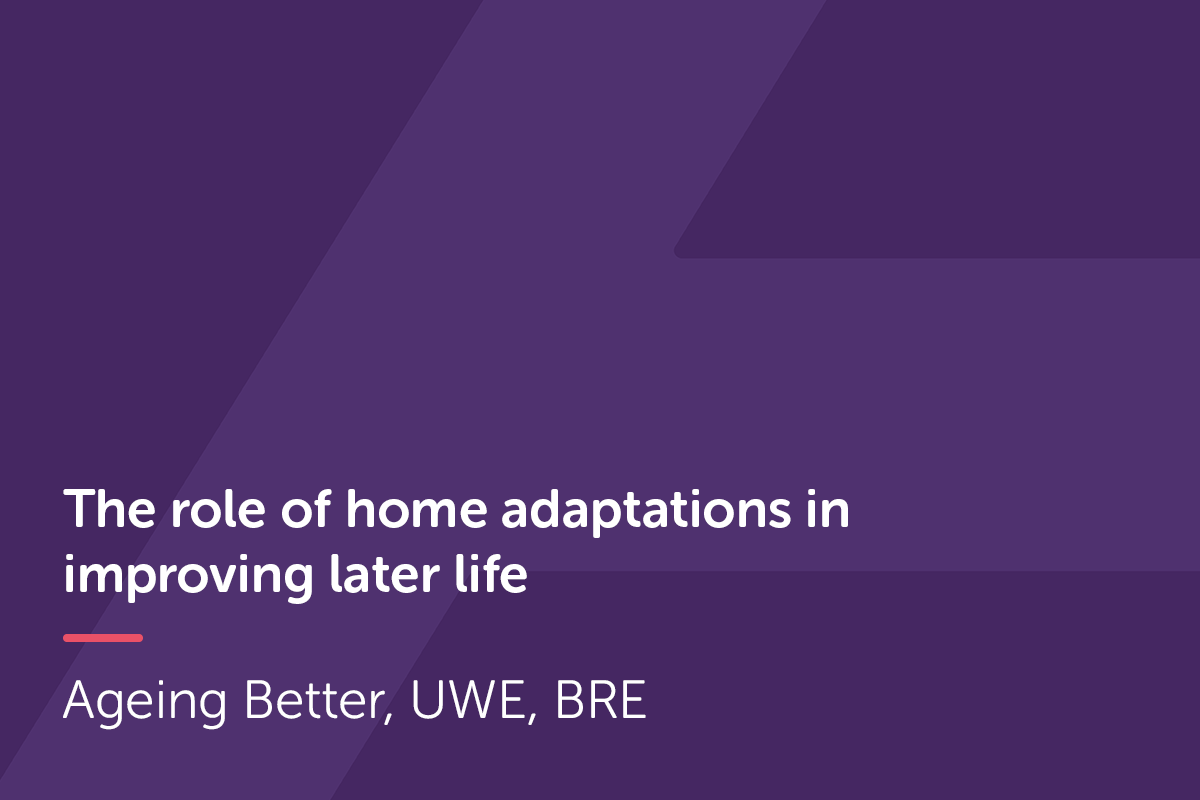 The role of home adaptations in improving later life

Ageing Better, UWE, BRE